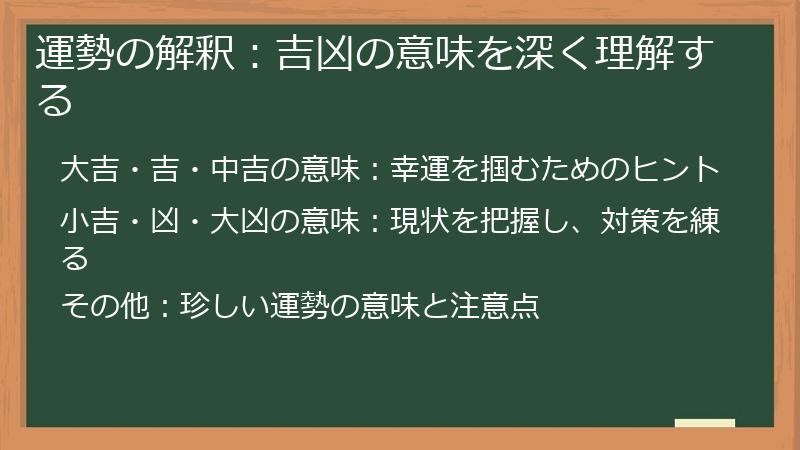 運勢の解釈：吉凶の意味を深く理解する

大吉・吉・中吉の意味：幸運を掴むためのヒント

小吉・凶・大凶の意味：現状を把握し、対策を練る

その他：珍しい運勢の意味と注意点